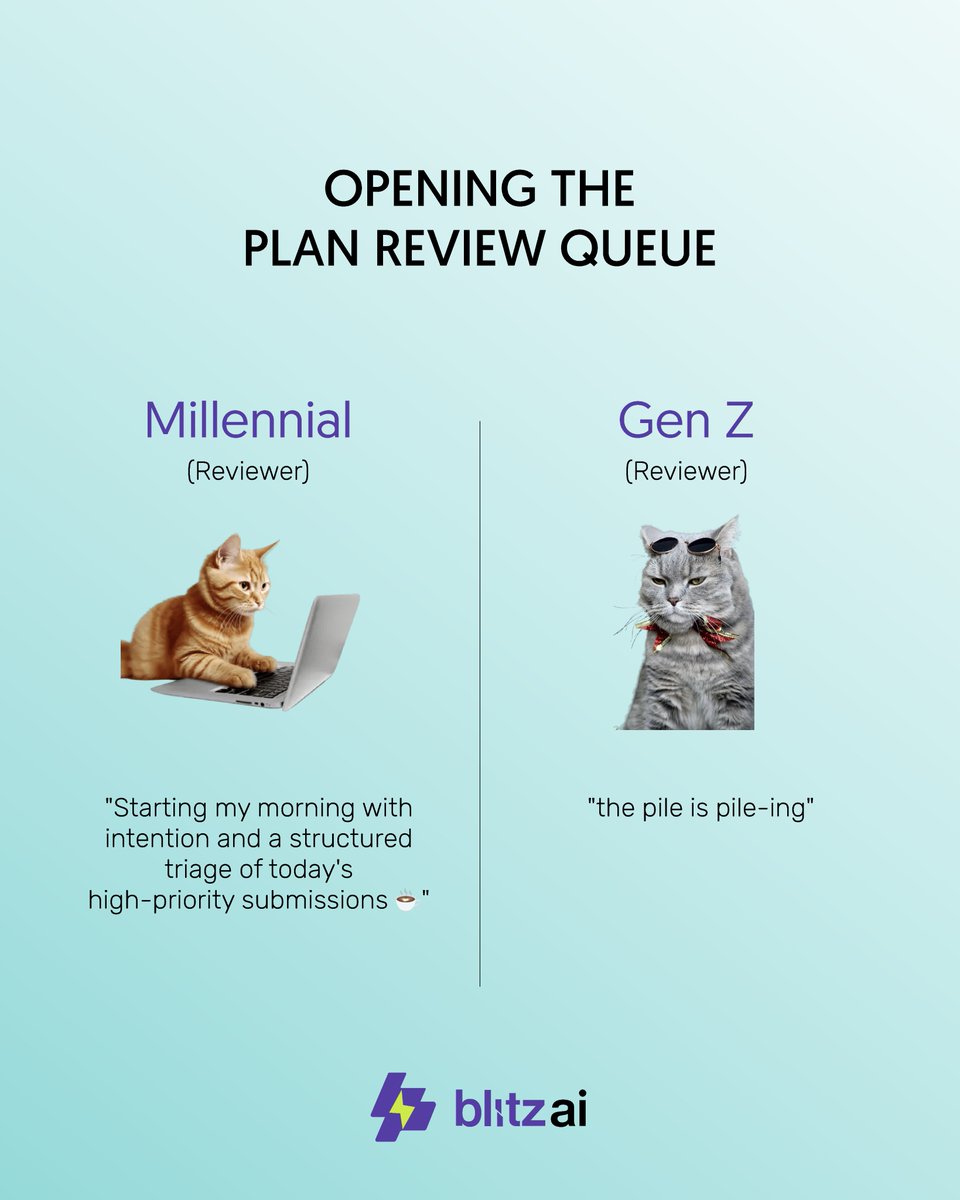 OPENING THE PLAN REVIEW QUEUE

Millennial
(Reviewer)

"Starting my morning with intention and a structured triage of today's high-priority submissions ☕ "

Gen Z
(Reviewer)

"the pile is pile-ing"

blitz ai